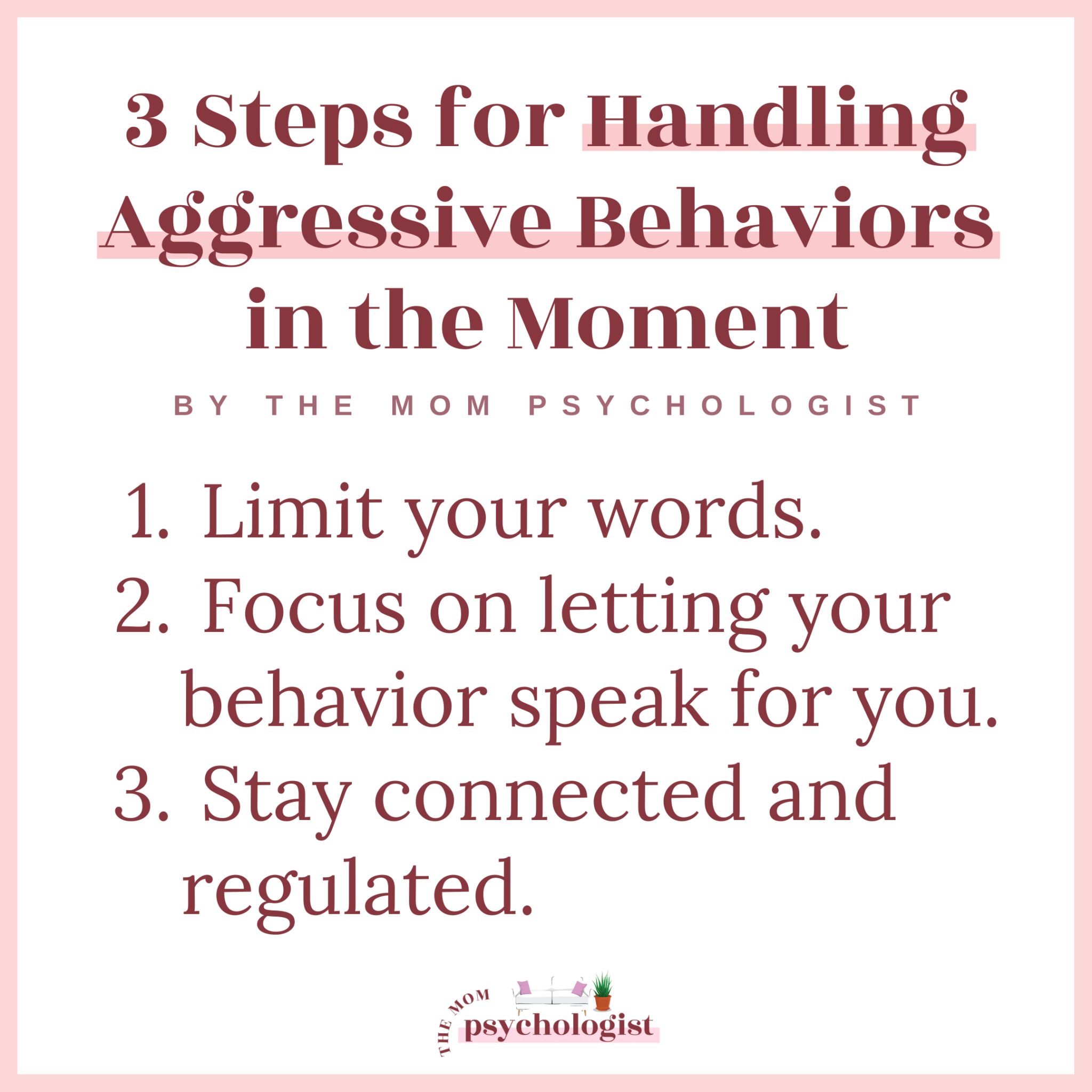 3 Steps for Handling Aggressive Behaviors in the Moment

BY THE MOM PSYCHOLOGIST

1. Limit your words.
2. Focus on letting your behavior speak for you.
3. Stay connected and regulated.

THE MOM psychologist